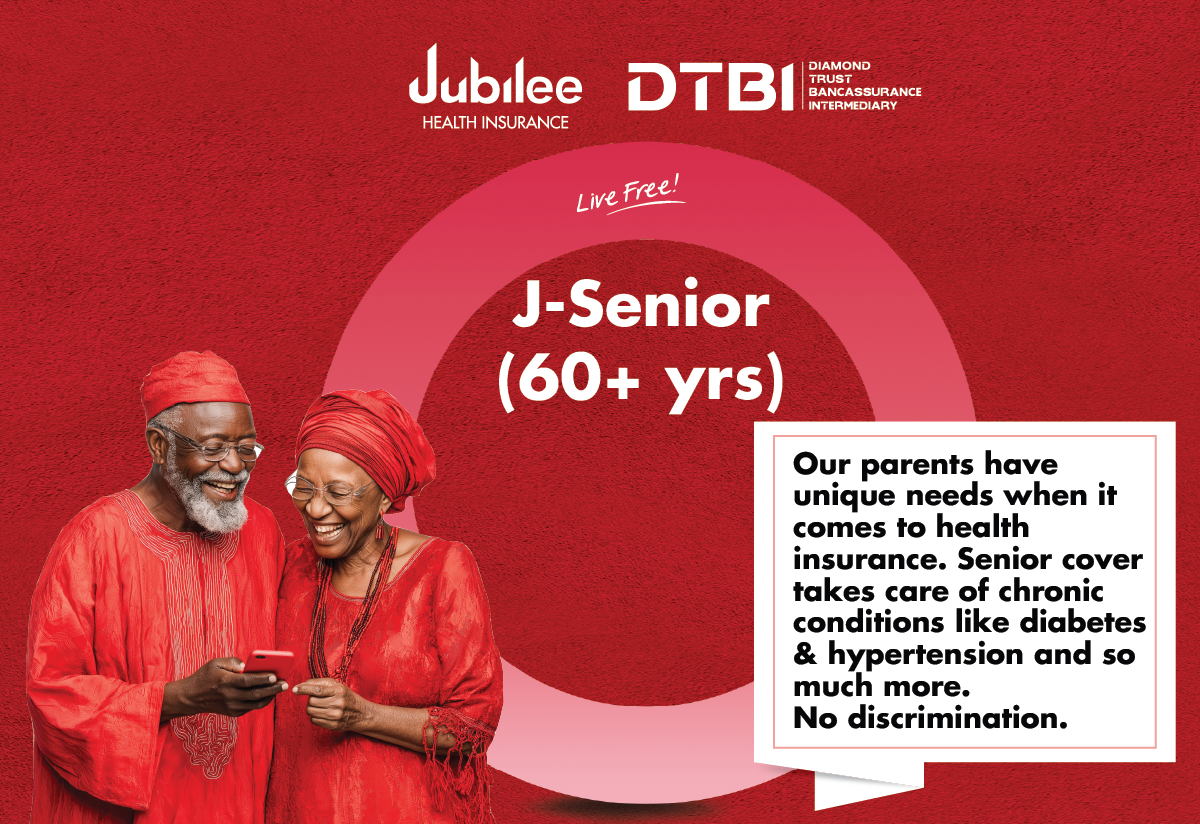 Jubilee
HEALTH INSURANCE

DTBI DIAMOND TRUST BANCASSURANCE INTERMEDIARY

Live Free!

J-Senior
(60+ yrs)

Our parents have unique needs when it comes to health insurance. Senior cover takes care of chronic conditions like diabetes & hypertension and so much more.
No discrimination.